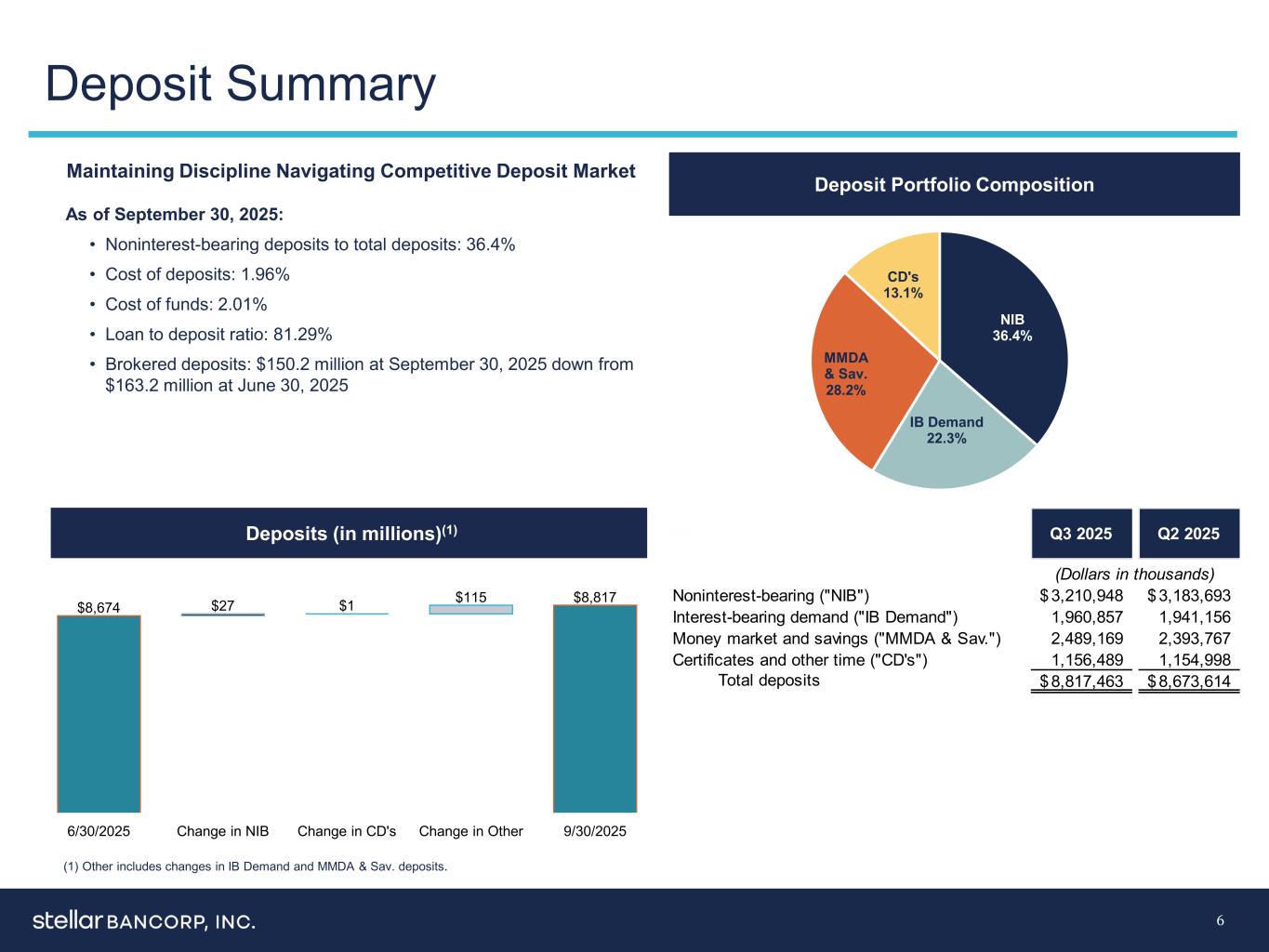 Deposit Summary

Maintaining Discipline Navigating Competitive Deposit Market

As of September 30, 2025:

• Noninterest-bearing deposits to total deposits: 36.4%
• Cost of deposits: 1.96%
• Cost of funds: 2.01%
• Loan to deposit ratio: 81.29%
• Brokered deposits: $150.2 million at September 30, 2025 down from $163.2 million at June 30, 2025

Deposit Portfolio Composition

NIB 36.4%
IB Demand 22.3%
MMDA & Sav. 28.2%
CD's 13.1%

Deposits (in millions)$^{(1)}$

$8,674 $27 $1 $115 $8,817

6/30/2025 Change in NIB Change in CD's Change in Other 9/30/2025

(1) Other includes changes in IB Demand and MMDA & Sav. deposits.

| | Q3 2025 | Q2 2025 |
|---|---|---|
| | (Dollars in thousands) | |
| Noninterest-bearing ("NIB") | $ 3,210,948 | $ 3,183,693 |
| Interest-bearing demand ("IB Demand") | 1,960,857 | 1,941,156 |
| Money market and savings ("MMDA & Sav.") | 2,489,169 | 2,393,767 |
| Certificates and other time ("CD's") | 1,156,489 | 1,154,998 |
| Total deposits | $ 8,817,463 | $ 8,673,614 |

stellar BANCORP, INC.

6